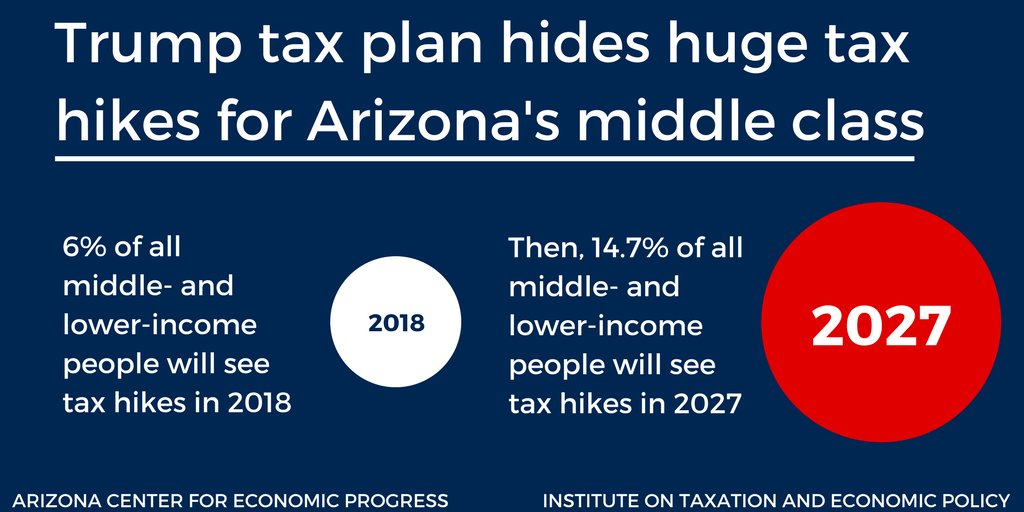 Trump tax plan hides huge tax hikes for Arizona's middle class

6% of all middle- and lower-income people will see tax hikes in 2018

2018

Then, 14.7% of all middle- and lower-income people will see tax hikes in 2027

2027

ARIZONA CENTER FOR ECONOMIC PROGRESS

INSTITUTE ON TAXATION AND ECONOMIC POLICY